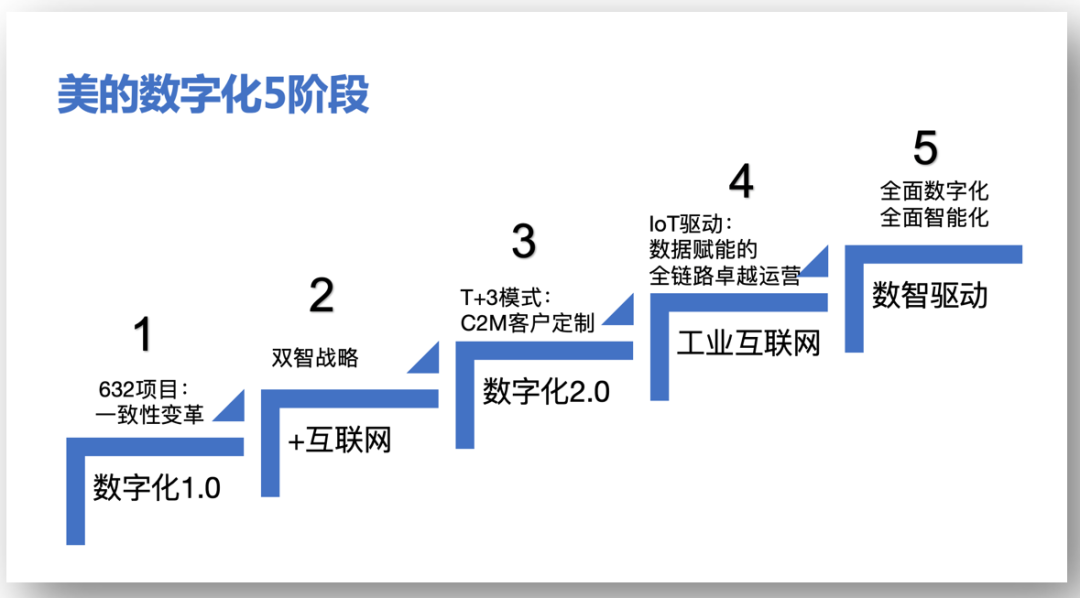 美的数字化5阶段

1
632项目：
一致性变革
数字化1.0

2
双智战略
+互联网

3
T+3模式：
C2M客户定制
数字化2.0

4
IoT驱动：
数据赋能的
全链路卓越运营
工业互联网

5
全面数字化
全面智能化
数智驱动